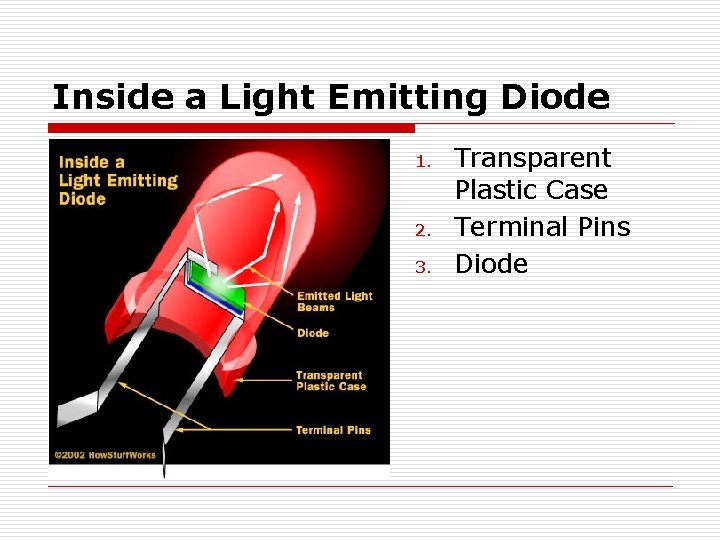 Inside a Light Emitting Diode

Inside a Light Emitting Diode

Emitted Light Beams

Diode

Transparent Plastic Case

Terminal Pins

©2002 HowStuffWorks

1. Transparent Plastic Case
2. Terminal Pins
3. Diode